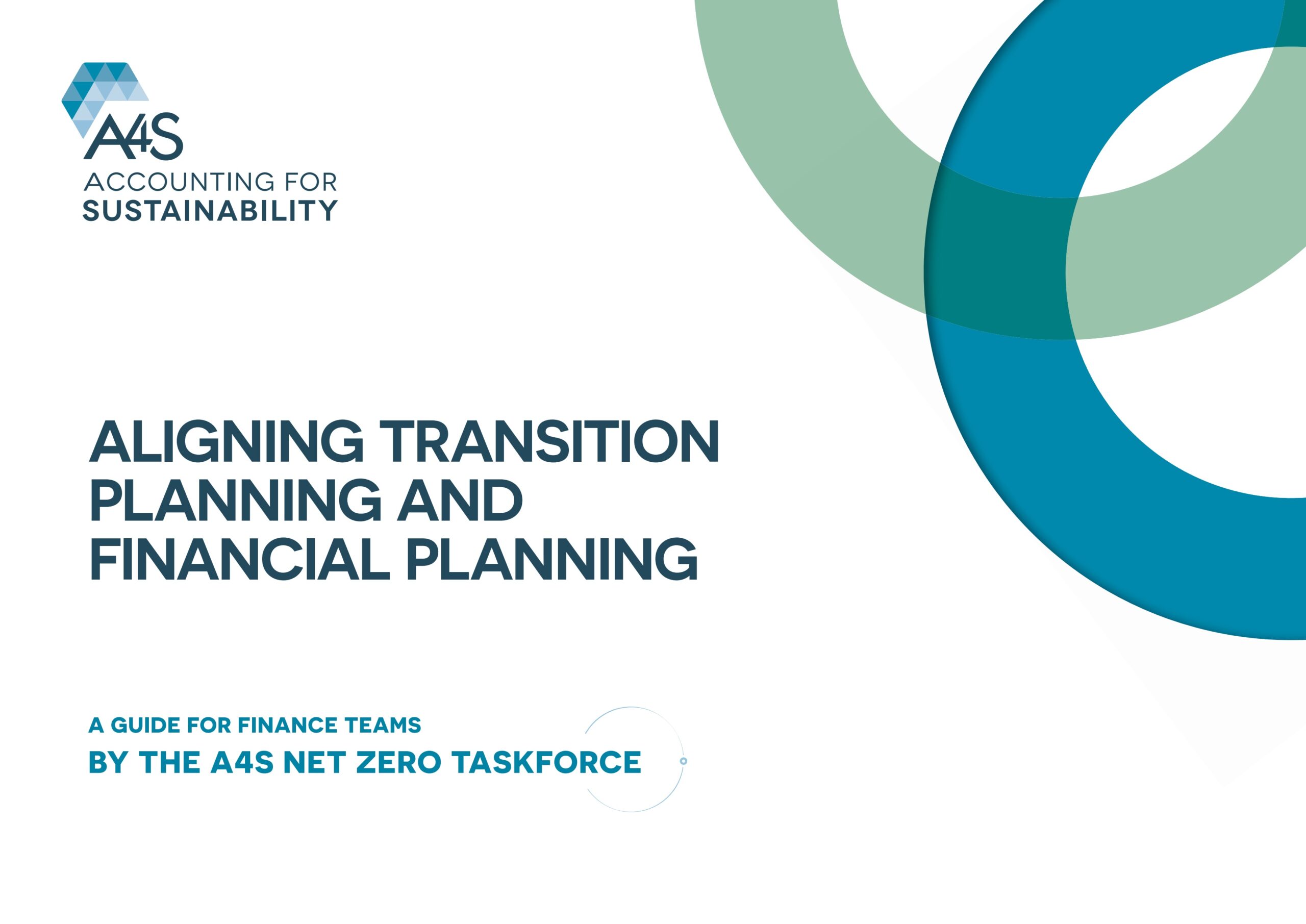 A4S
ACCOUNTING FOR
SUSTAINABILITY

ALIGNING TRANSITION PLANNING AND FINANCIAL PLANNING

A GUIDE FOR FINANCE TEAMS
BY THE A4S NET ZERO TASKFORCE